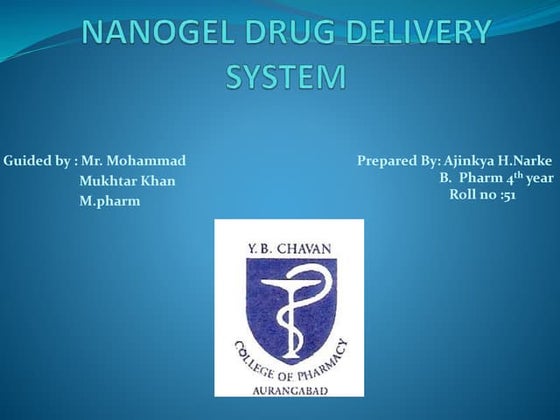 NANOGEL DRUG DELIVERY SYSTEM

Guided by : Mr. Mohammad Mukhtar Khan M.pharm

Prepared By: Ajinkya H.Narke B. Pharm $4^{th}$ year Roll no :51

Y. B. CHAVAN

COLLEGE OF PHARMACY

AURANGABAD